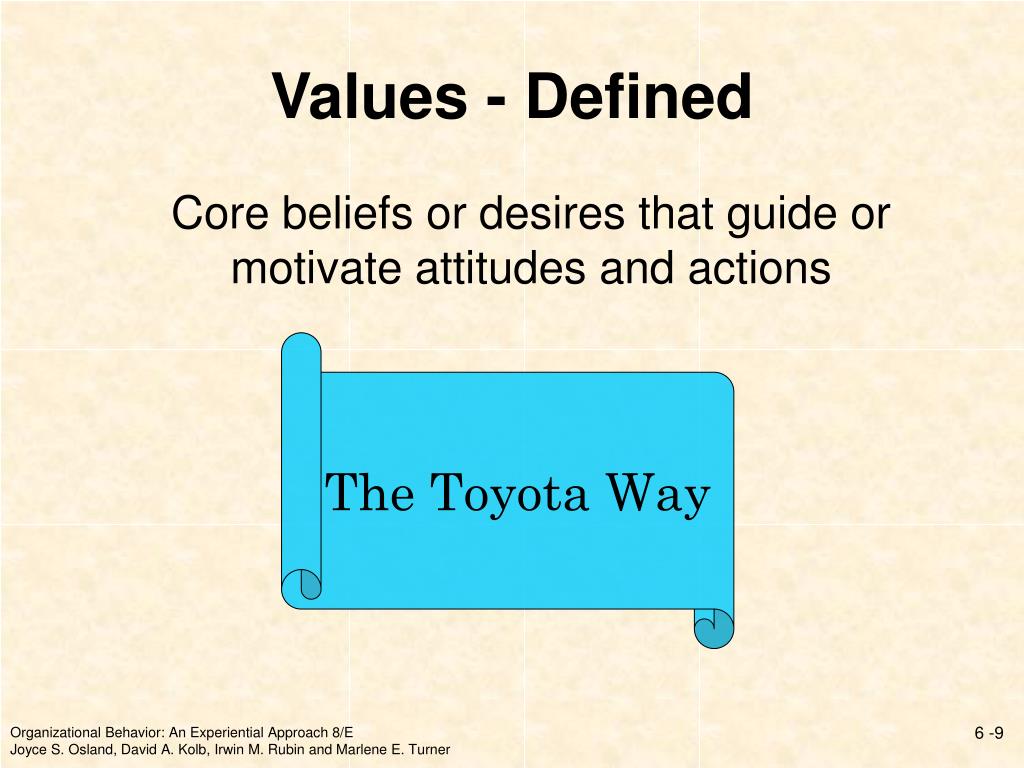 Values - Defined

Core beliefs or desires that guide or motivate attitudes and actions

The Toyota Way

Organizational Behavior: An Experiential Approach 8/E
Joyce S. Osland, David A. Kolb, Irwin M. Rubin and Marlene E. Turner

6 -9